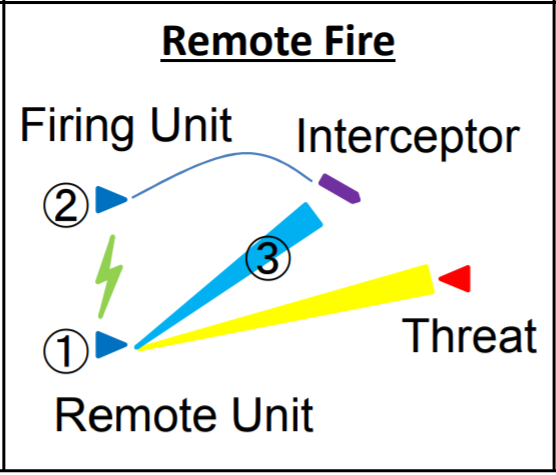 Remote Fire

Firing Unit

Interceptor

②

③

Threat

①

Remote Unit